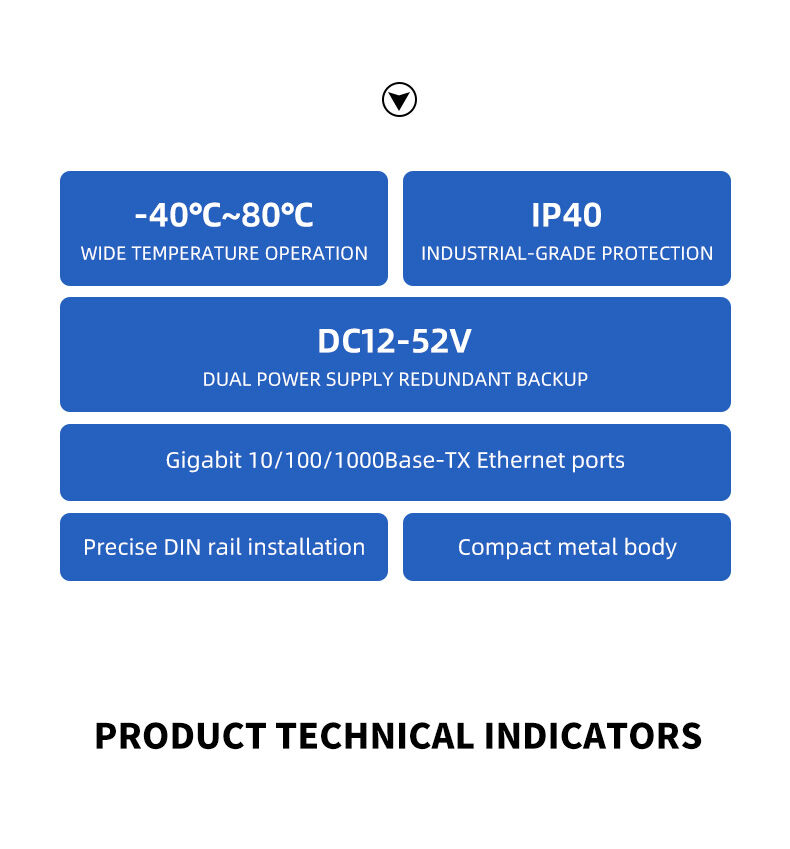 -40℃~80℃
WIDE TEMPERATURE OPERATION

IP40
INDUSTRIAL-GRADE PROTECTION

DC12-52V
DUAL POWER SUPPLY REDUNDANT BACKUP

Gigabit 10/100/1000Base-TX Ethernet ports

Precise DIN rail installation

Compact metal body

PRODUCT TECHNICAL INDICATORS